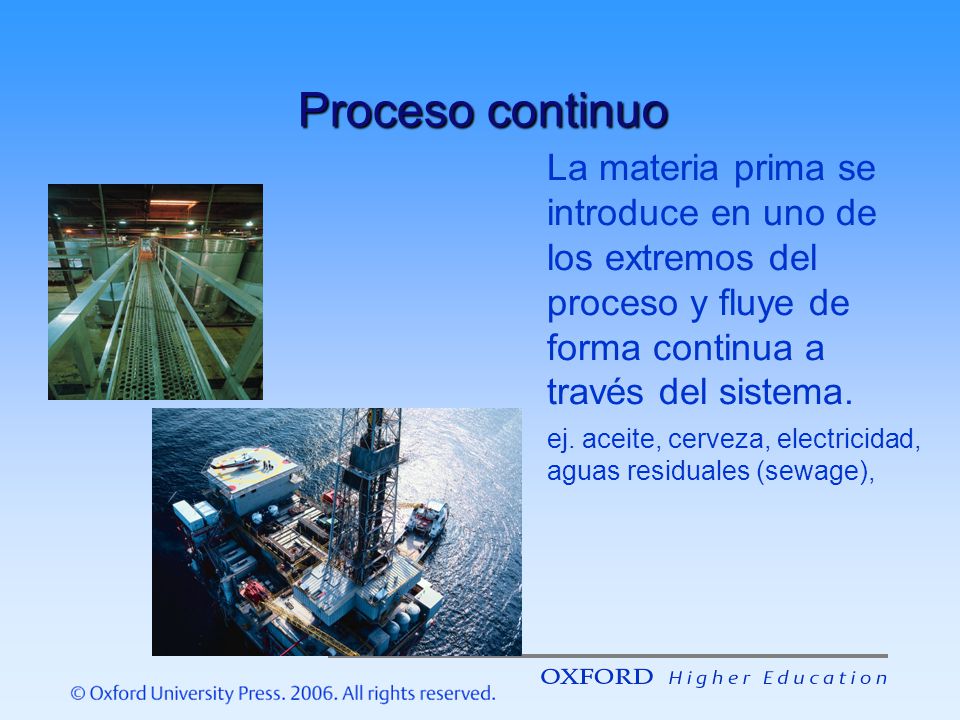 Proceso continuo

La materia prima se introduce en uno de los extremos del proceso y fluye de forma continua a través del sistema.

ej. aceite, cerveza, electricidad, aguas residuales (sewage),

OXFORD Higher Education

© Oxford University Press. 2006. All rights reserved.